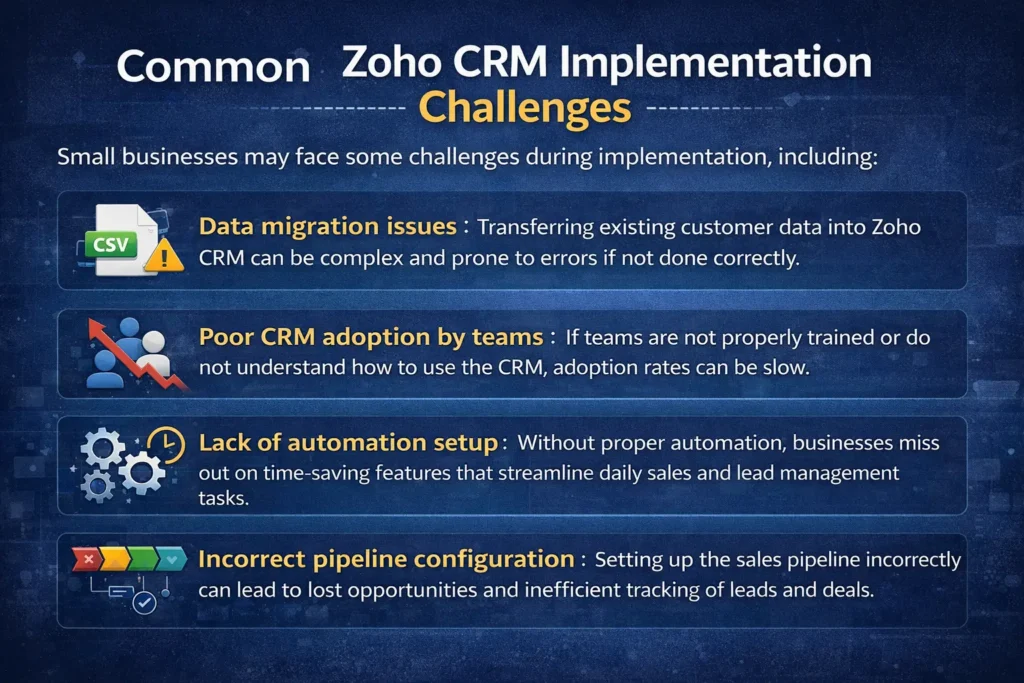 Common Zoho CRM Implementation Challenges

Small businesses may face some challenges during implementation, including:

CSV

Data migration issues : Transferring existing customer data into Zoho CRM can be complex and prone to errors if not done correctly.

Poor CRM adoption by teams : If teams are not properly trained or do not understand how to use the CRM, adoption rates can be slow.

Lack of automation setup : Without proper automation, businesses miss out on time-saving features that streamline daily sales and lead management tasks.

Incorrect pipeline configuration : Setting up the sales pipeline incorrectly can lead to lost opportunities and inefficient tracking of leads and deals.